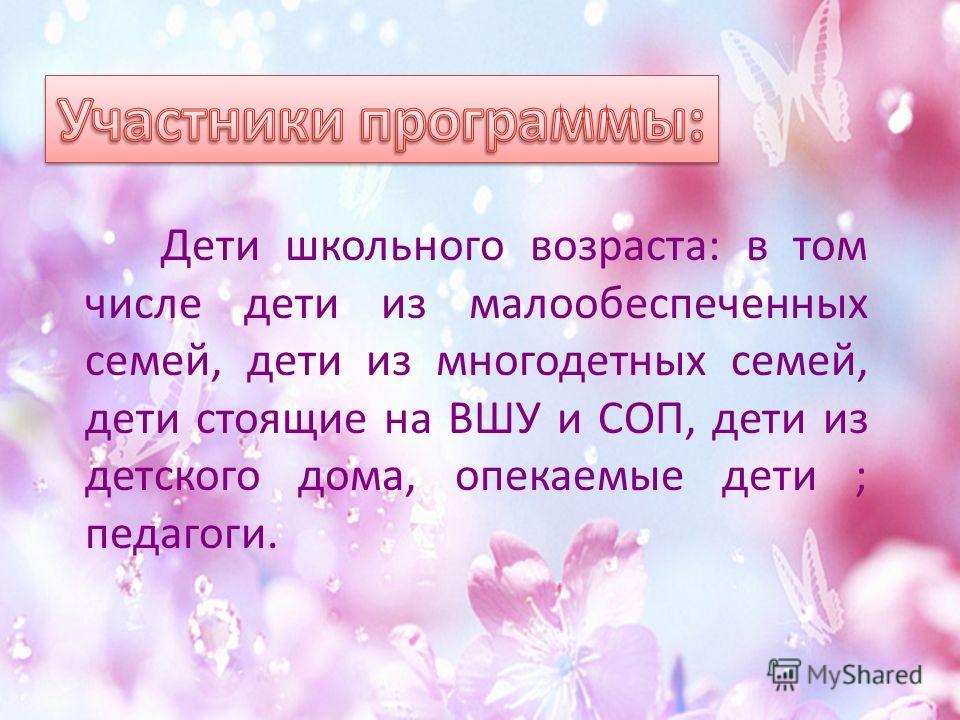 Участники программы:

Дети школьного возраста: в том числе дети из малообеспеченных семей, дети из многодетных семей, дети стоящие на ВШУ и СОП, дети из детского дома, опекаемые дети ; педагоги.

MyShared